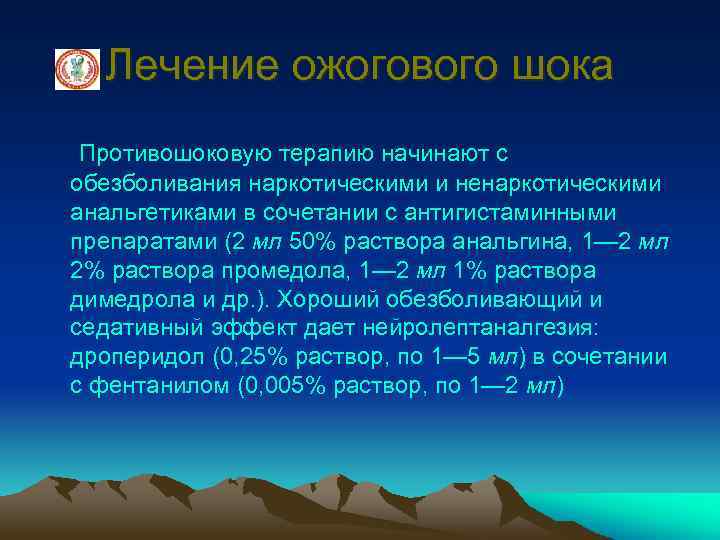 Лечение ожогового шока

Противошоковую терапию начинают с обезболивания наркотическими и ненаркотическими анальгетиками в сочетании с антигистаминными препаратами (2 мл 50% раствора анальгина, 1—2 мл 2% раствора промедола, 1—2 мл 1% раствора димедрола и др.). Хороший обезболивающий и седативный эффект дает нейролептаналгезия: дроперидол (0,25% раствор, по 1—5 мл) в сочетании с фентанилом (0,005% раствор, по 1—2 мл)